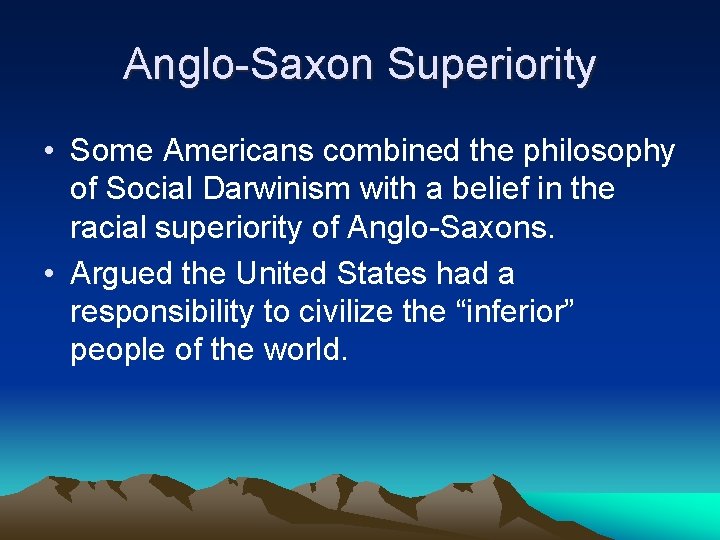 Anglo-Saxon Superiority

• Some Americans combined the philosophy of Social Darwinism with a belief in the racial superiority of Anglo-Saxons.

• Argued the United States had a responsibility to civilize the “inferior” people of the world.